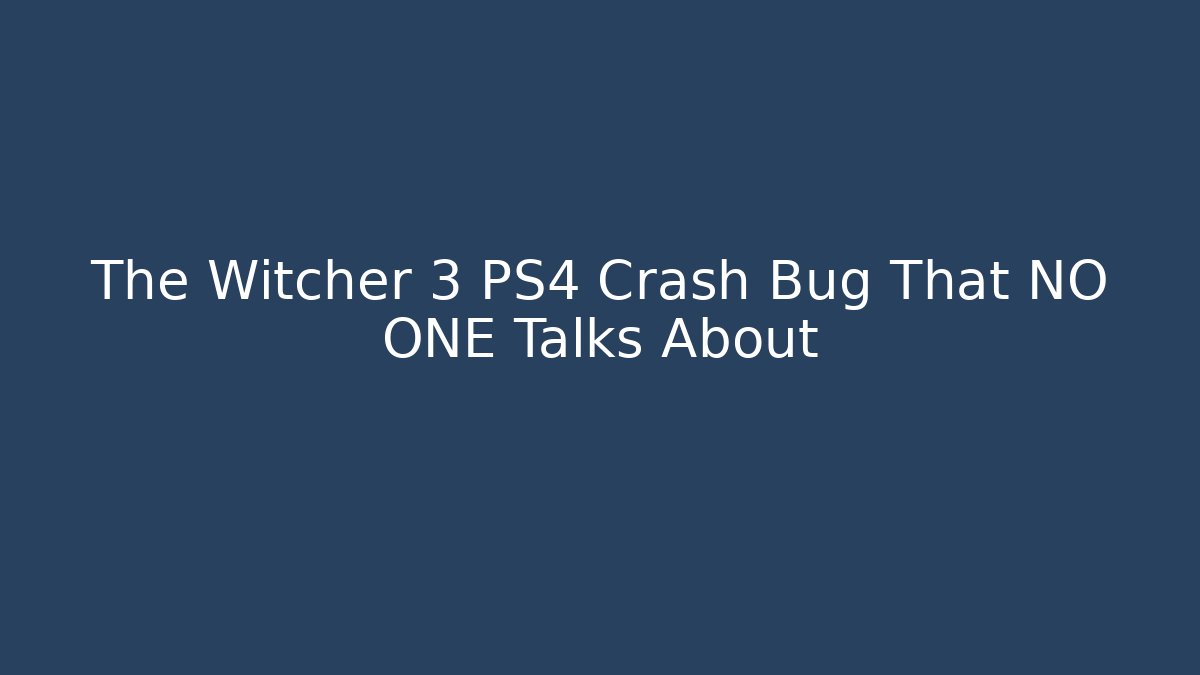 The Witcher 3 PS4 Crash Bug That NO ONE Talks About